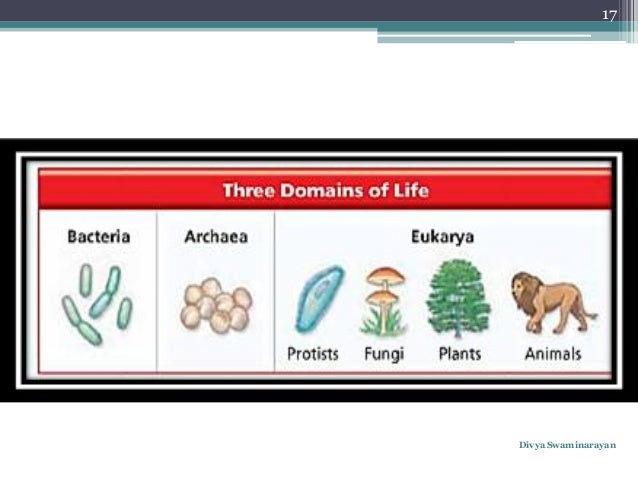 17

Three Domains of Life

Bacteria

Archaea

Eukarya

Protists

Fungi

Plants

Animals

Divya Swaminarayan